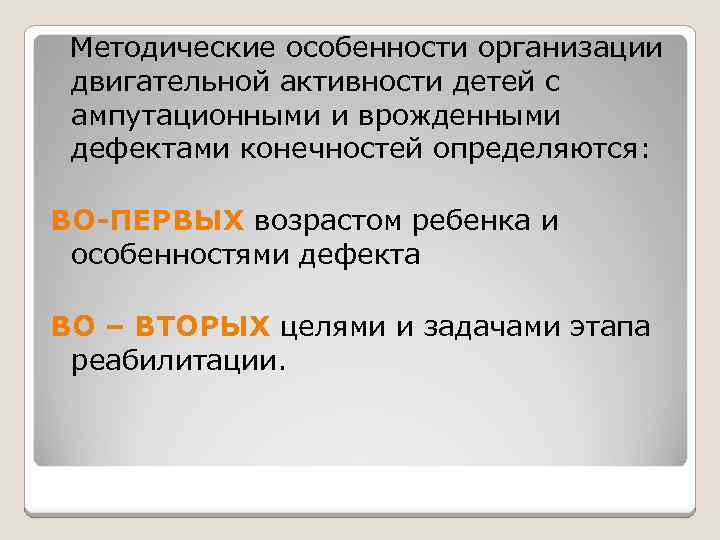 Методические особенности организации двигательной активности детей с ампутационными и врожденными дефектами конечностей определяются:

ВО-ПЕРВЫХ возрастом ребенка и особенностями дефекта

ВО – ВТОРЫХ целями и задачами этапа реабилитации.